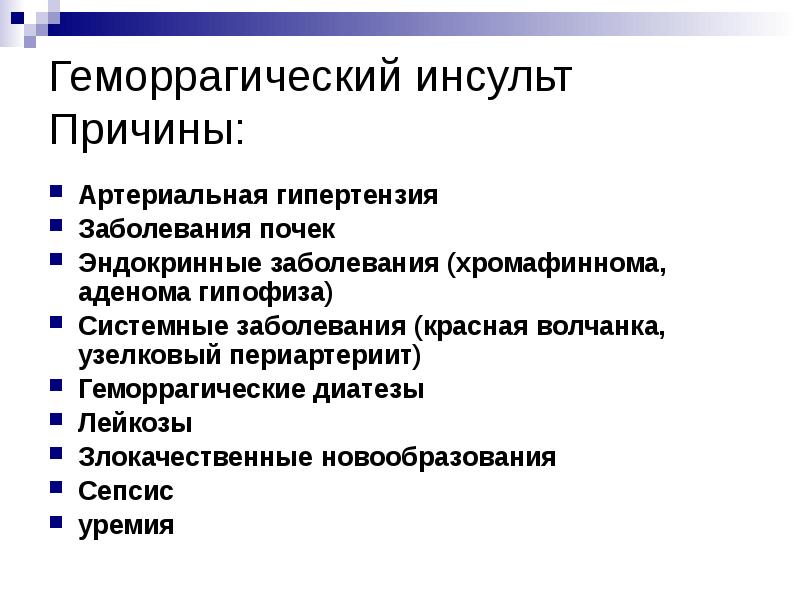 Геморрагический инсульт Причины:

- Артериальная гипертензия
- Заболевания почек
- Эндокринные заболевания (хромафиннома, аденома гипофиза)
- Системные заболевания (красная волчанка, узелковый периартериит)
- Геморрагические диатезы
- Лейкозы
- Злокачественные новообразования
- Сепсис
- уремия